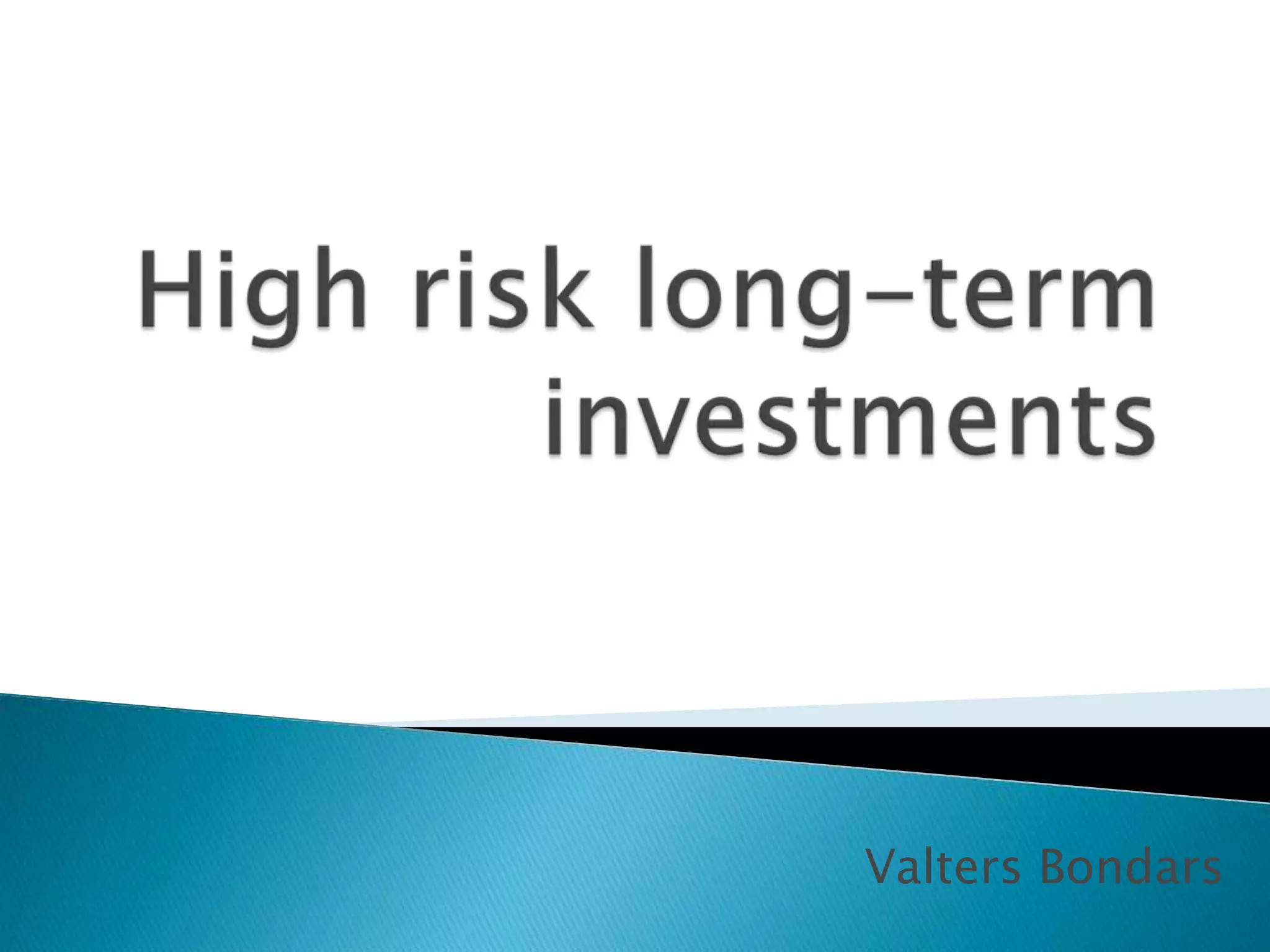 High risk long-term investments

Valters Bondars